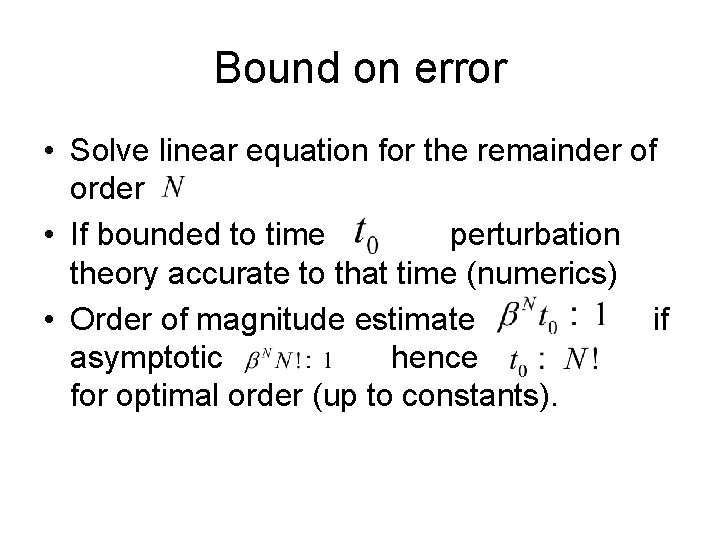 Bound on error

• Solve linear equation for the remainder of order $N$

• If bounded to time $t_0$ perturbation theory accurate to that time (numerics)

• Order of magnitude estimate $\beta^N t_0 : 1$ if asymptotic $\beta^N N! : 1$ hence $t_0 : N!$ for optimal order (up to constants).